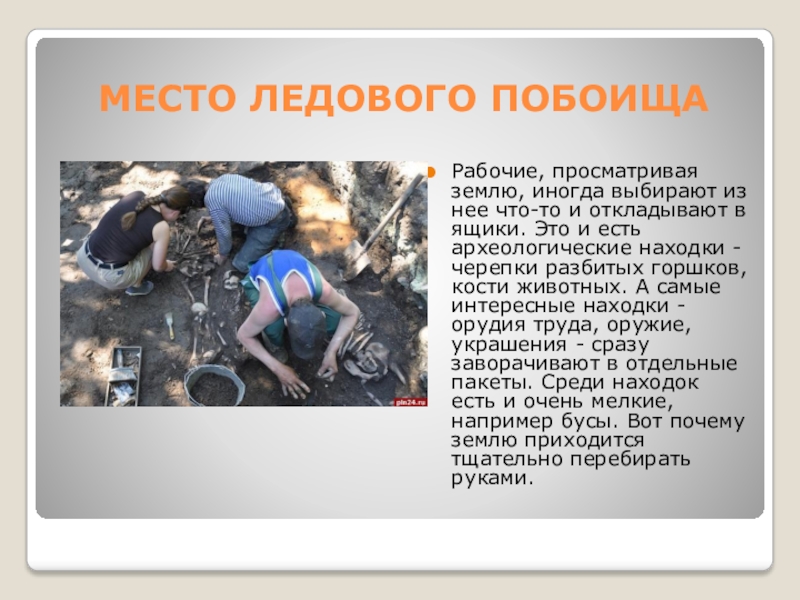 МЕСТО ЛЕДОВОГО ПОБОИЩА

pln24.ru

Рабочие, просматривая землю, иногда выбирают из нее что-то и откладывают в ящики. Это и есть археологические находки - черепки разбитых горшков, кости животных. А самые интересные находки - орудия труда, оружие, украшения - сразу заворачивают в отдельные пакеты. Среди находок есть и очень мелкие, например бусы. Вот почему землю приходится тщательно перебирать руками.